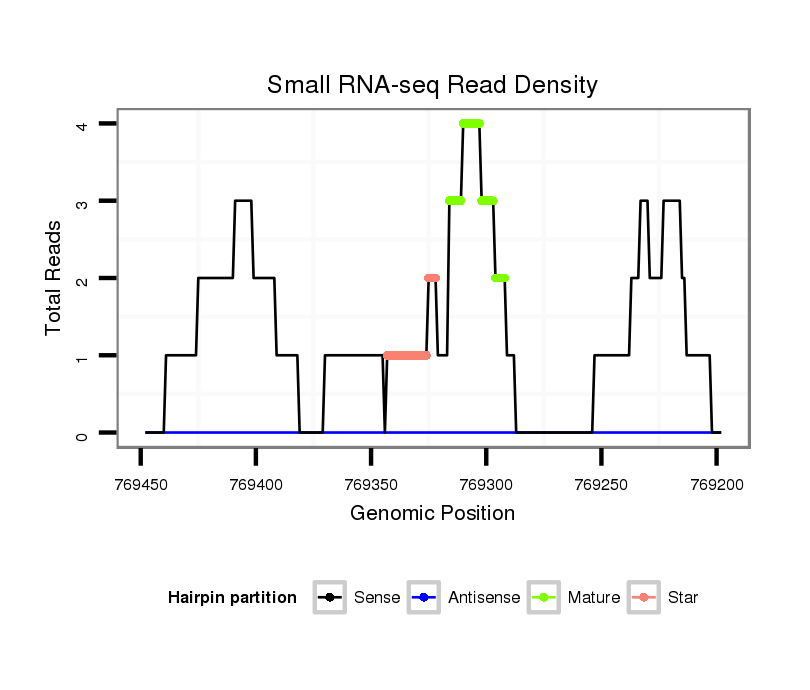 Small RNA-seq Read Density

Total Reads

4
3
2
1
0

769450
769400
769350
769300
769250
769200

Genomic Position

Hairpin partition
Sense
Antisense
Mature
Star